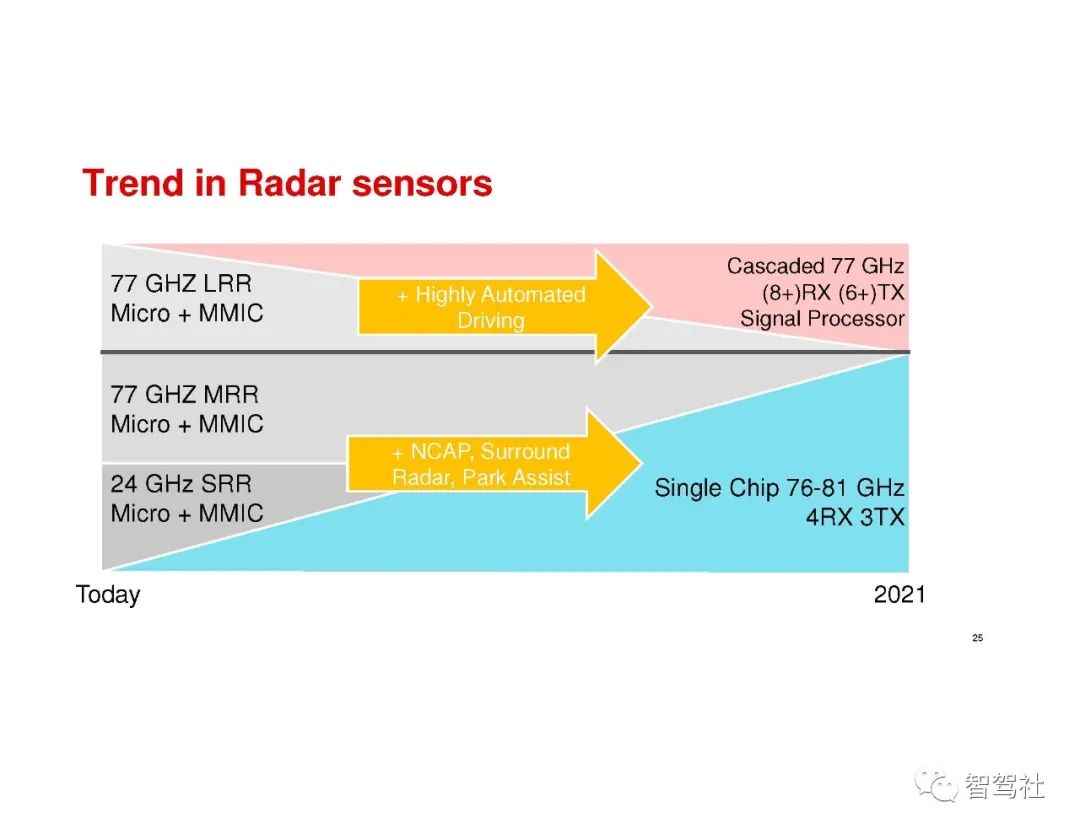 Trend in Radar sensors

77 GHZ LRR
Micro + MMIC

+ Highly Automated Driving

Cascaded 77 GHz
(8+)RX (6+)TX
Signal Processor

77 GHZ MRR
Micro + MMIC

24 GHz SRR
Micro + MMIC

+ NCAP, Surround Radar, Park Assist

Single Chip 76-81 GHz
4RX 3TX

Today

2021

25

智驾社